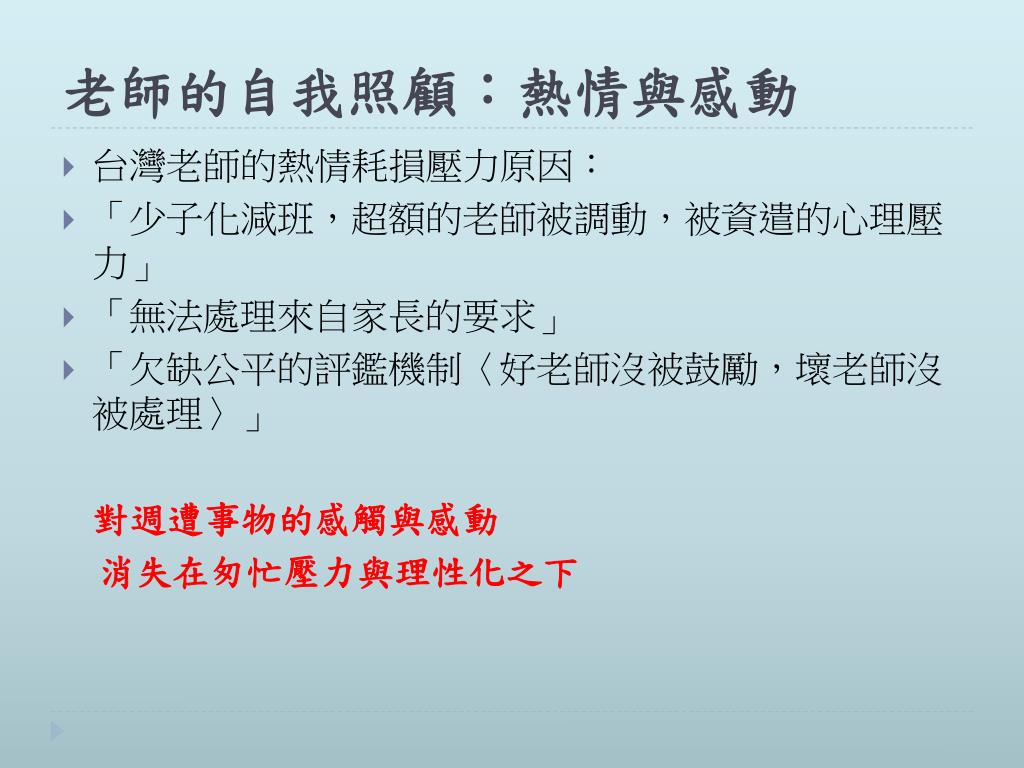 老師的自我照顧：熱情與感動

台灣老師的熱情耗損壓力原因：

「少子化減班，超額的老師被調動，被資遣的心理壓力」

「無法處理來自家長的要求」

「欠缺公平的評鑑機制〈好老師沒被鼓勵，壞老師沒被處理〉」

對週遭事物的感觸與感動
消失在匆忙壓力與理性化之下